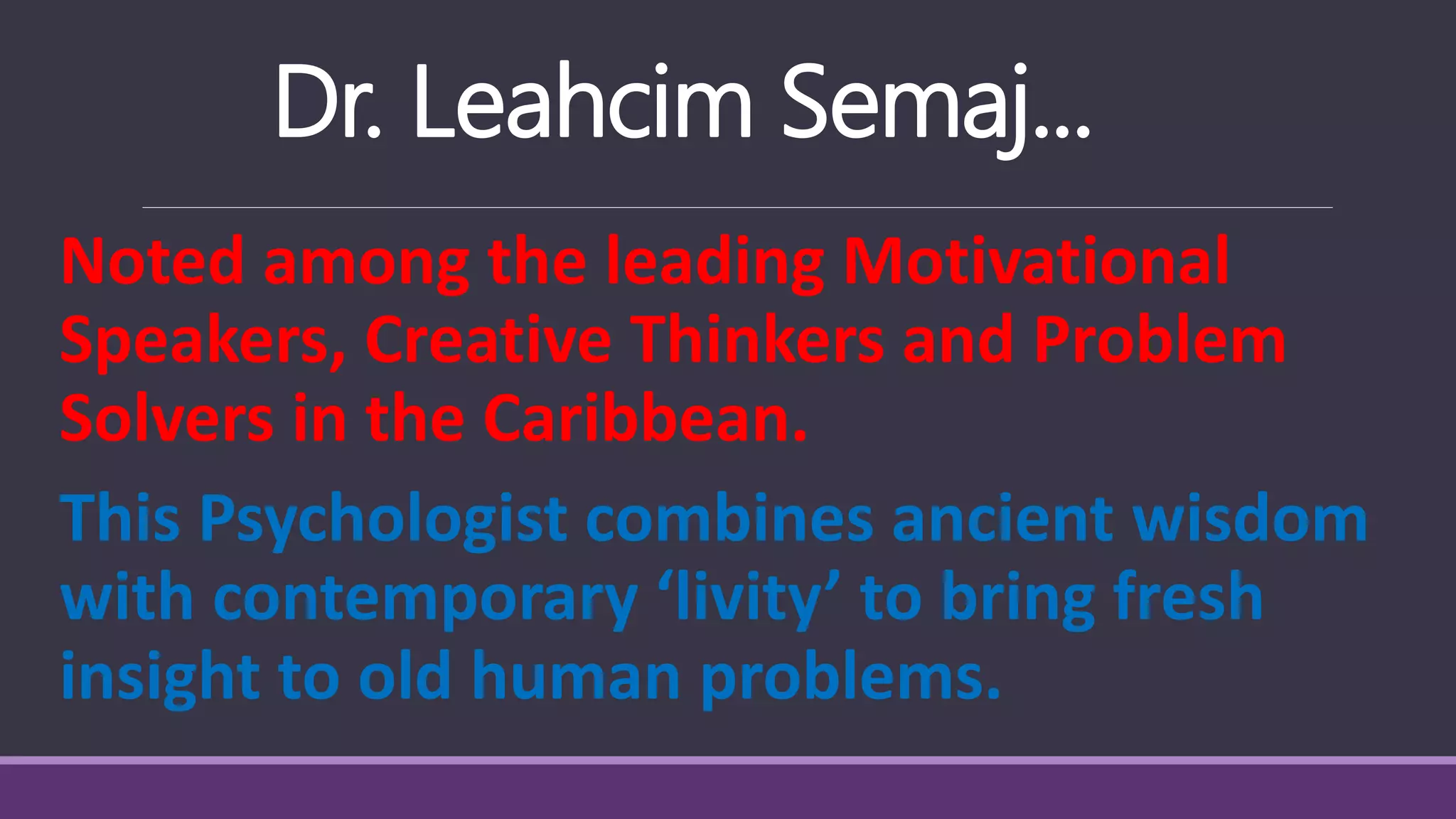 Dr. Leahcim Semaj…

Noted among the leading Motivational Speakers, Creative Thinkers and Problem Solvers in the Caribbean.

This Psychologist combines ancient wisdom with contemporary ‘livity’ to bring fresh insight to old human problems.